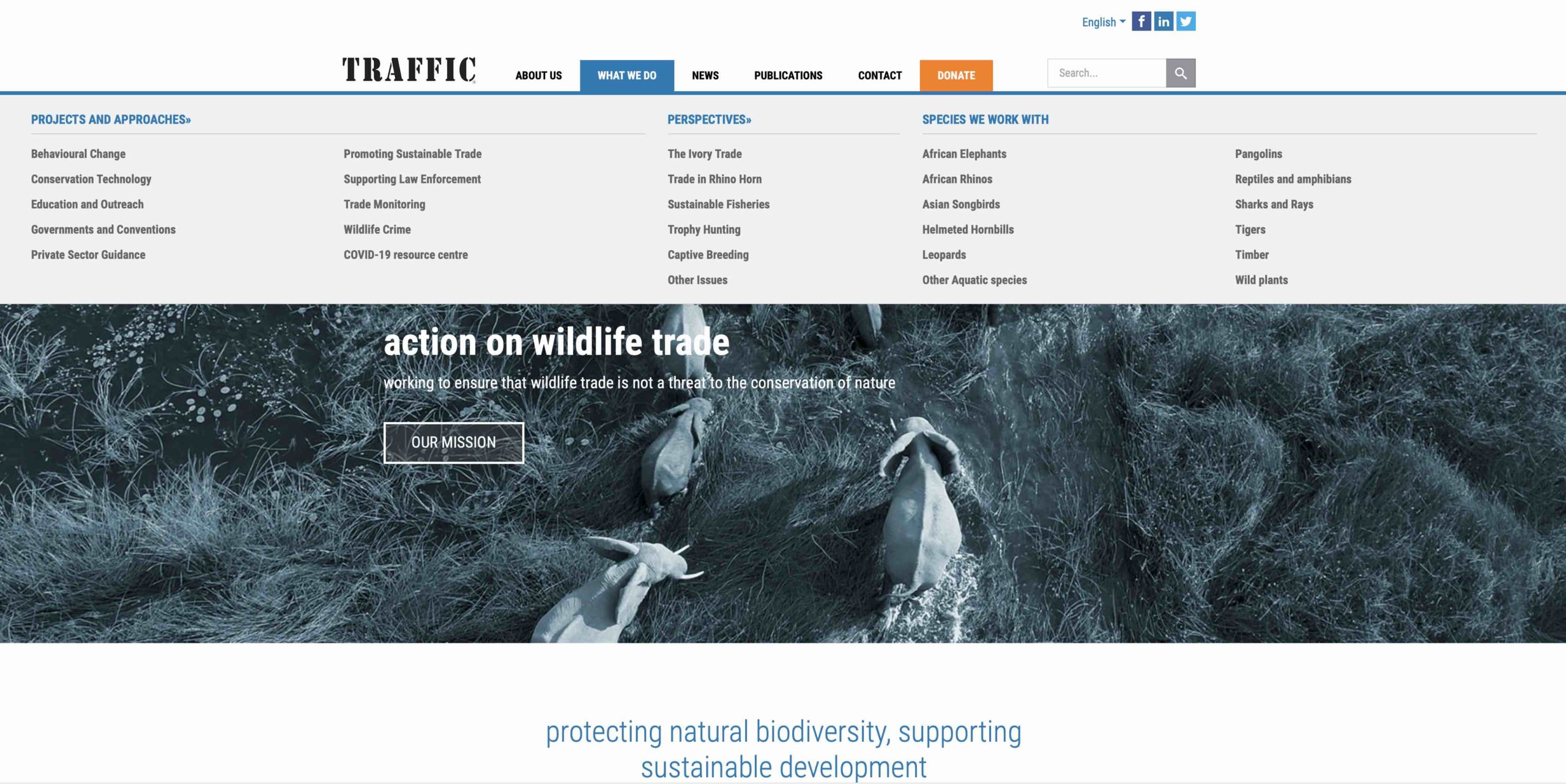 English

TRAFFIC

ABOUT US WHAT WE DO NEWS PUBLICATIONS CONTACT DONATE

Search...

PROJECTS AND APPROACHES»

Behavioural Change
Conservation Technology
Education and Outreach
Governments and Conventions
Private Sector Guidance

Promoting Sustainable Trade
Supporting Law Enforcement
Trade Monitoring
Wildlife Crime
COVID-19 resource centre

PERSPECTIVES»

The Ivory Trade
Trade in Rhino Horn
Sustainable Fisheries
Trophy Hunting
Captive Breeding
Other Issues

SPECIES WE WORK WITH

African Elephants
African Rhinos
Asian Songbirds
Helmeted Hornbills
Leopards
Other Aquatic species

Pangolins
Reptiles and amphibians
Sharks and Rays
Tigers
Timber
Wild plants

action on wildlife trade

working to ensure that wildlife trade is not a threat to the conservation of nature

OUR MISSION

protecting natural biodiversity, supporting sustainable development